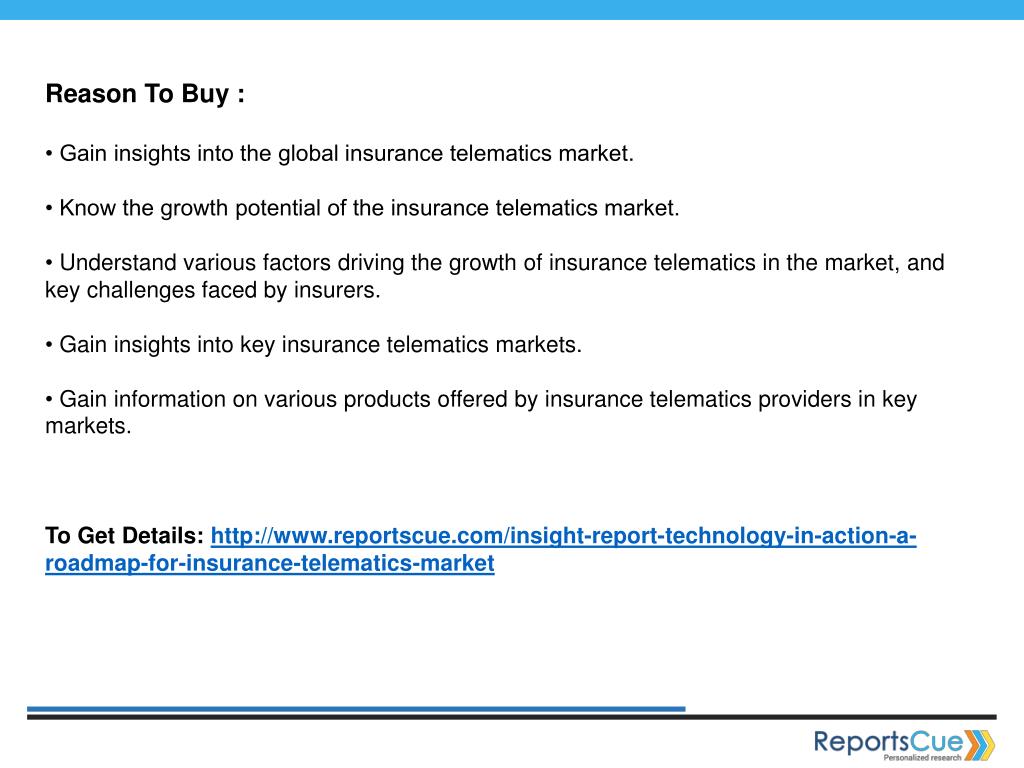 Reason To Buy :

• Gain insights into the global insurance telematics market.

• Know the growth potential of the insurance telematics market.

• Understand various factors driving the growth of insurance telematics in the market, and key challenges faced by insurers.

• Gain insights into key insurance telematics markets.

• Gain information on various products offered by insurance telematics providers in key markets.

To Get Details: http://www.reportscue.com/insight-report-technology-in-action-a-roadmap-for-insurance-telematics-market

ReportsCue
Personalized research